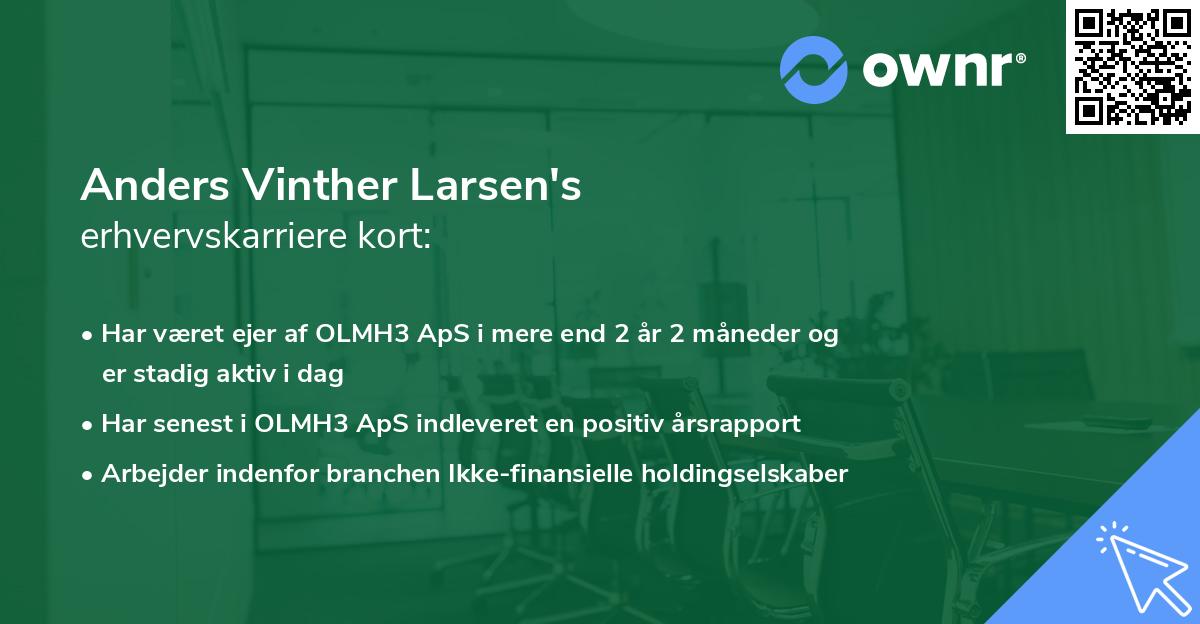 ownr®

Anders Vinther Larsen's
erhvervskarriere kort:

• Har været ejer af OLMH3 ApS i mere end 2 år 2 måneder og er stadig aktiv i dag

• Har senest i OLMH3 ApS indleveret en positiv årsrapport

• Arbejder indenfor branchen Ikke-finansielle holdingselskaber